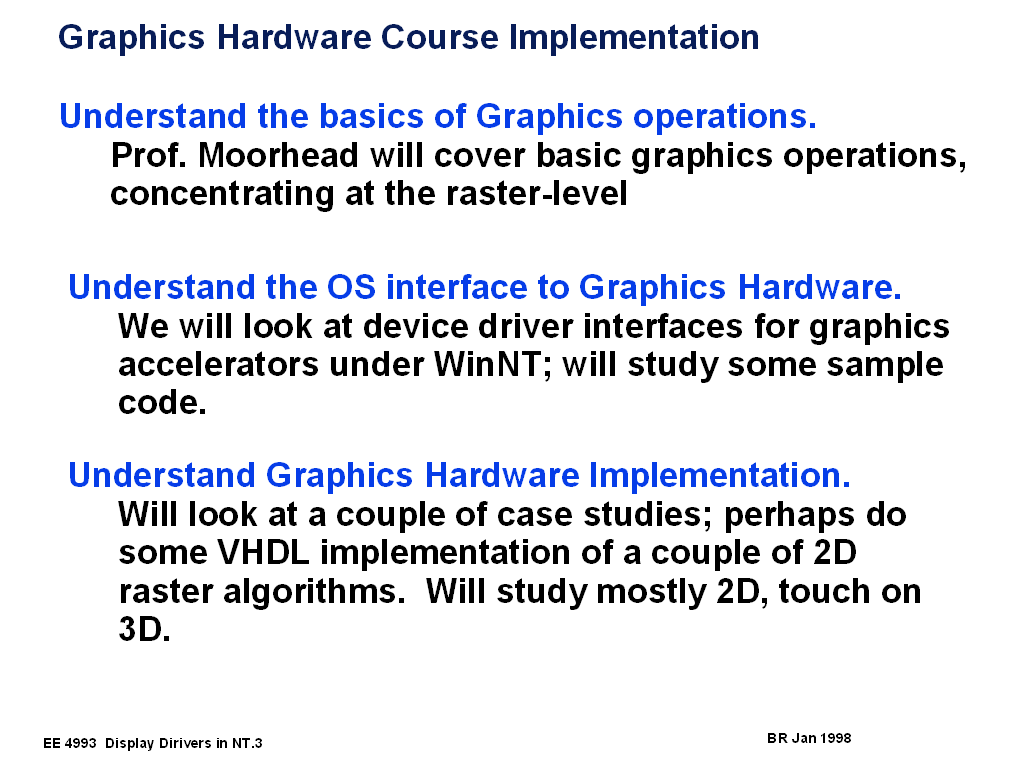 Graphics Hardware Course Implementation

Understand the basics of Graphics operations.

Prof. Moorhead will cover basic graphics operations, concentrating at the raster-level

Understand the OS interface to Graphics Hardware.

We will look at device driver interfaces for graphics accelerators under WinNT; will study some sample code.

Understand Graphics Hardware Implementation.

Will look at a couple of case studies; perhaps do some VHDL implementation of a couple of 2D raster algorithms. Will study mostly 2D, touch on 3D.

EE 4993 Display Dirivers in NT.3

BR Jan 1998